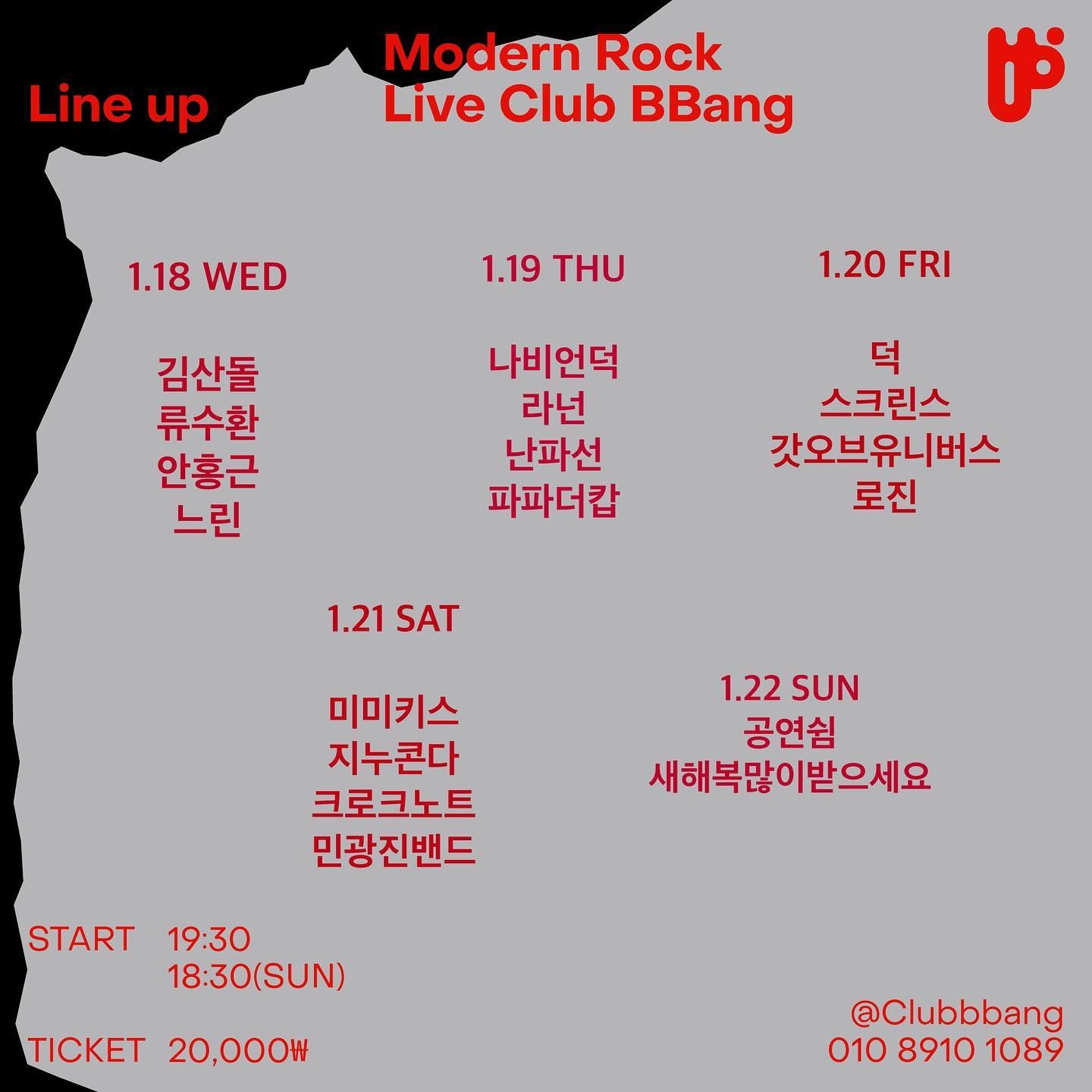 Line up

Modern Rock
Live Club BBang

1.18 WED

김산돌
류수환
안홍근
느린

1.19 THU

나비언덕
라넌
난파선
파파더캅

1.20 FRI

덕
스크린스
갓오브유니버스
로진

1.21 SAT

미미키스
지누콘다
크로크노트
민광진밴드

1.22 SUN
공연쉼
새해복많이받으세요

START 19:30
18:30(SUN)

TICKET 20,000₩

@Clubbbang
010 8910 1089